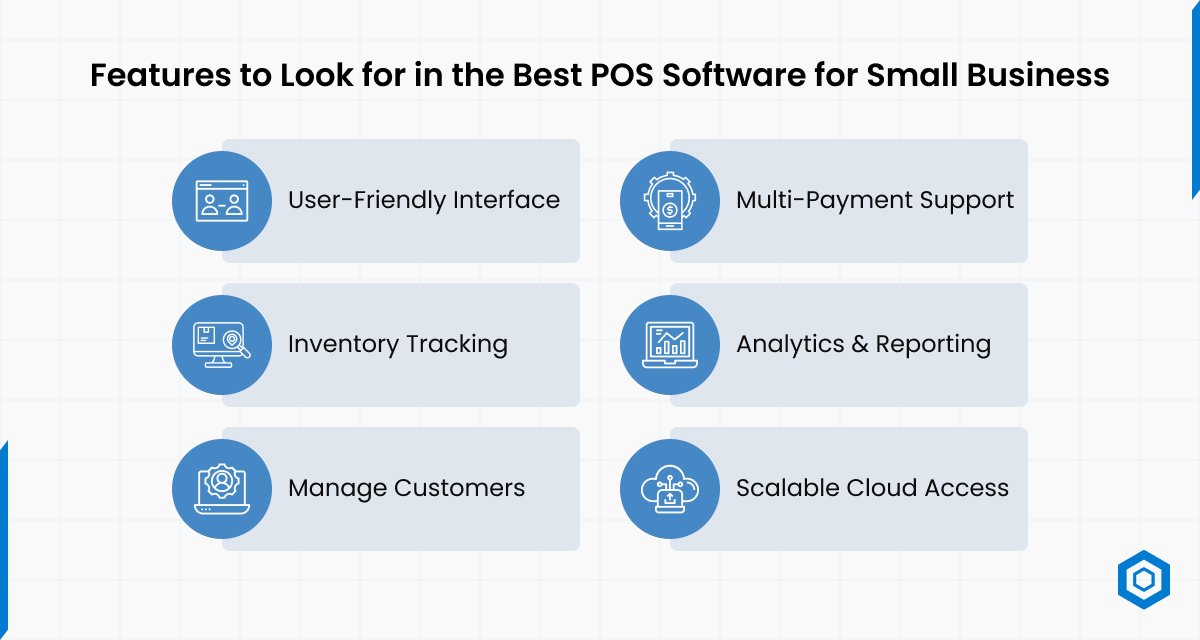 Features to Look for in the Best POS Software for Small Business

User-Friendly Interface

Inventory Tracking

Manage Customers

Multi-Payment Support

Analytics & Reporting

Scalable Cloud Access